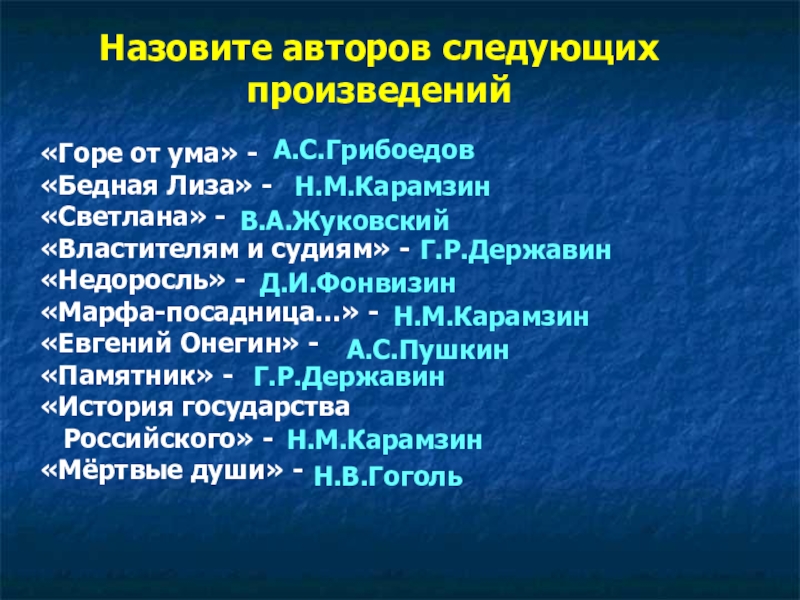 Назовите авторов следующих произведений

«Горе от ума» - А.С.Грибоедов
«Бедная Лиза» - Н.М.Карамзин
«Светлана» - В.А.Жуковский
«Властителям и судиям» - Г.Р.Державин
«Недоросль» - Д.И.Фонвизин
«Марфа-посадница…» - Н.М.Карамзин
«Евгений Онегин» - А.С.Пушкин
«Памятник» - Г.Р.Державин
«История государства Российского» - Н.М.Карамзин
«Мёртвые души» - Н.В.Гоголь